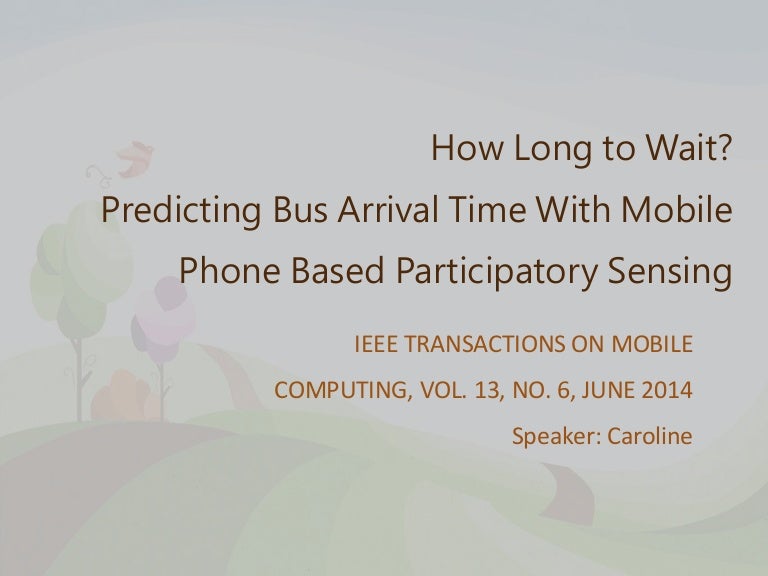 How Long to Wait?
Predicting Bus Arrival Time With Mobile Phone Based Participatory Sensing

IEEE TRANSACTIONS ON MOBILE COMPUTING, VOL. 13, NO. 6, JUNE 2014

Speaker: Caroline